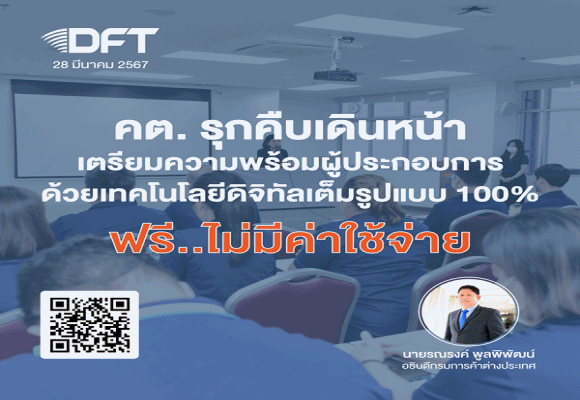 DFT
28 มีนาคม 2567

คต. รุกคืบเดินหน้า
เตรียมความพร้อมผู้ประกอบการ
ด้วยเทคโนโลยีดิจิทัลเต็มรูปแบบ 100%
ฟรี..ไม่มีค่าใช้จ่าย

นายรณรงค์ พูลพิพัฒน์
อธิบดีกรมการค้าต่างประเทศ